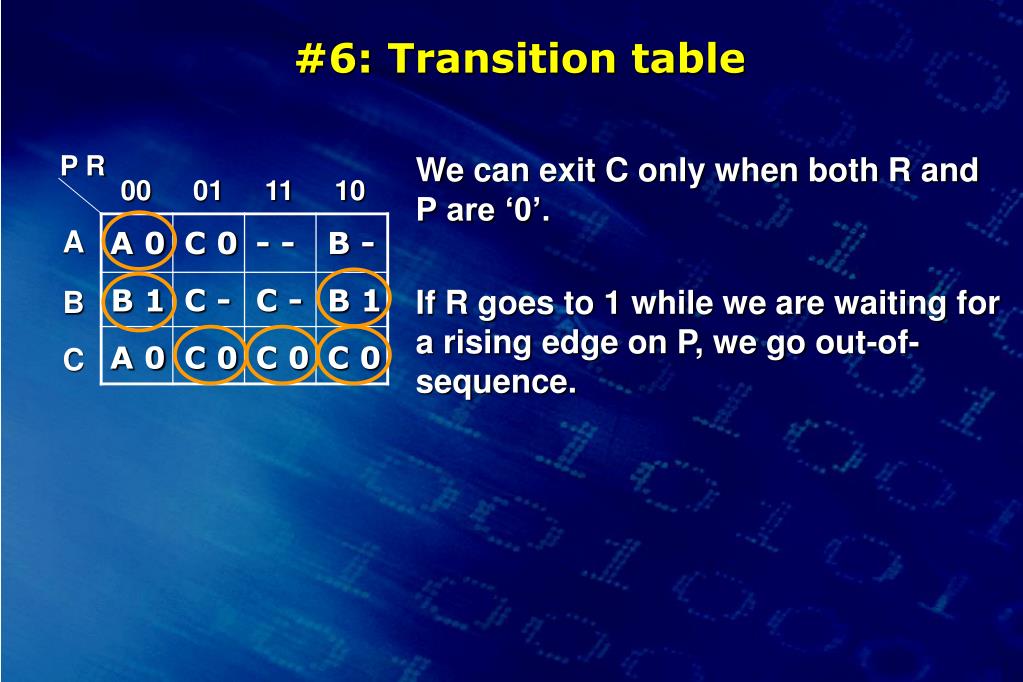 #6: Transition table

| P R | 00 | 01 | 11 | 10 |
|---|---|---|---|---|
| A | A 0 | C 0 | - - | B - |
| B | B 1 | C - | C - | B 1 |
| C | A 0 | C 0 | C 0 | C 0 |

We can exit C only when both R and P are ‘0’.

If R goes to 1 while we are waiting for a rising edge on P, we go out-of-sequence.